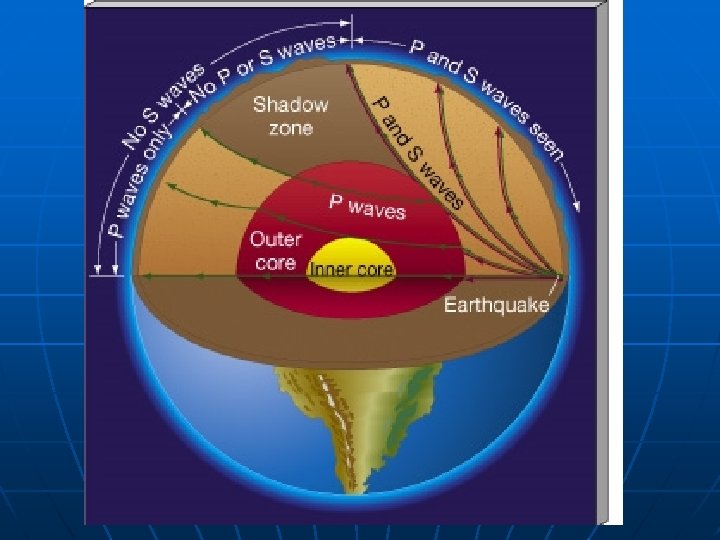 No S waves
P waves only
No P or S waves
P and S waves seen
Shadow zone
P and S waves
P waves
Outer core
Inner core
Earthquake